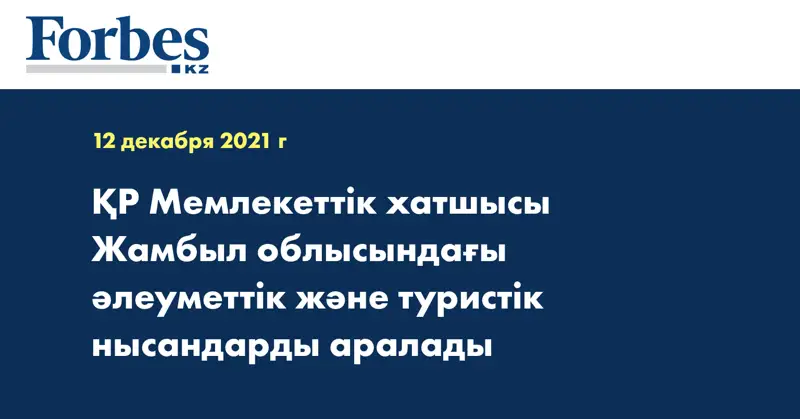 Forbes
KZ

12 декабря 2021 г

ҚР Мемлекеттік хатшысы Жамбыл облысындағы әлеуметтік және туристік нысандарды аралады